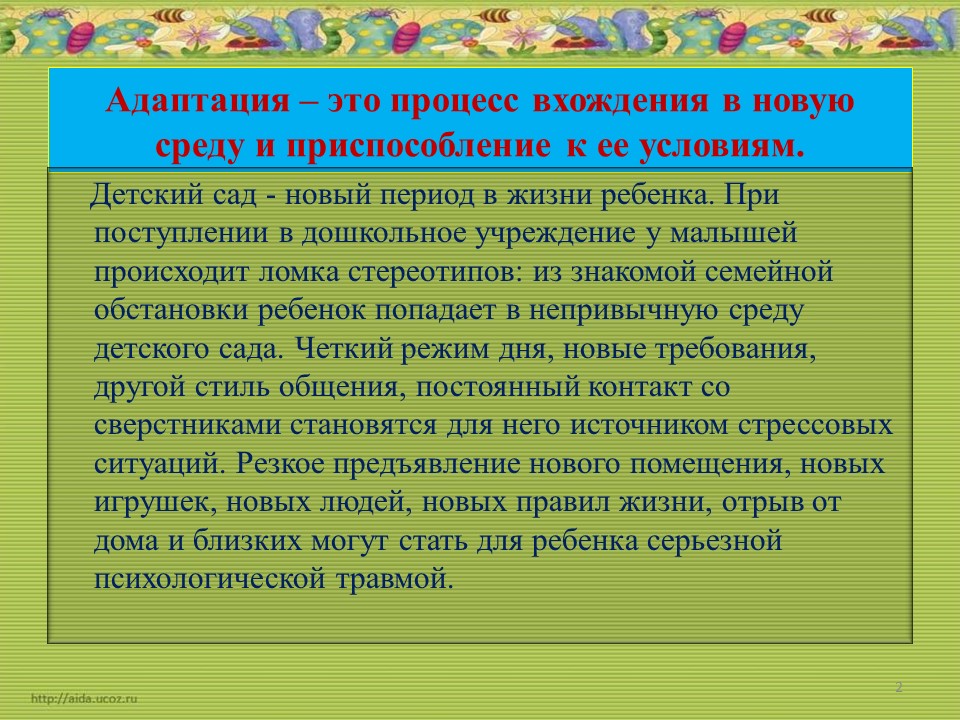 Адаптация – это процесс вхождения в новую среду и приспособление к ее условиям.

Детский сад - новый период в жизни ребенка. При поступлении в дошкольное учреждение у малышей происходит ломка стереотипов: из знакомой семейной обстановки ребенок попадает в непривычную среду детского сада. Четкий режим дня, новые требования, другой стиль общения, постоянный контакт со сверстниками становятся для него источником стрессовых ситуаций. Резкое предъявление нового помещения, новых игрушек, новых людей, новых правил жизни, отрыв от дома и близких могут стать для ребенка серьезной психологической травмой.

http://aida.ucoz.ru

2